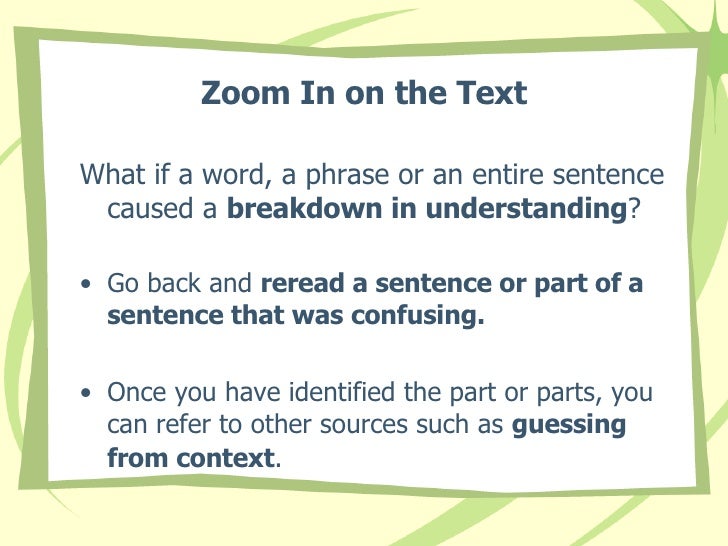 Zoom In on the Text

What if a word, a phrase or an entire sentence caused a breakdown in understanding?

• Go back and reread a sentence or part of a sentence that was confusing.

• Once you have identified the part or parts, you can refer to other sources such as guessing from context.